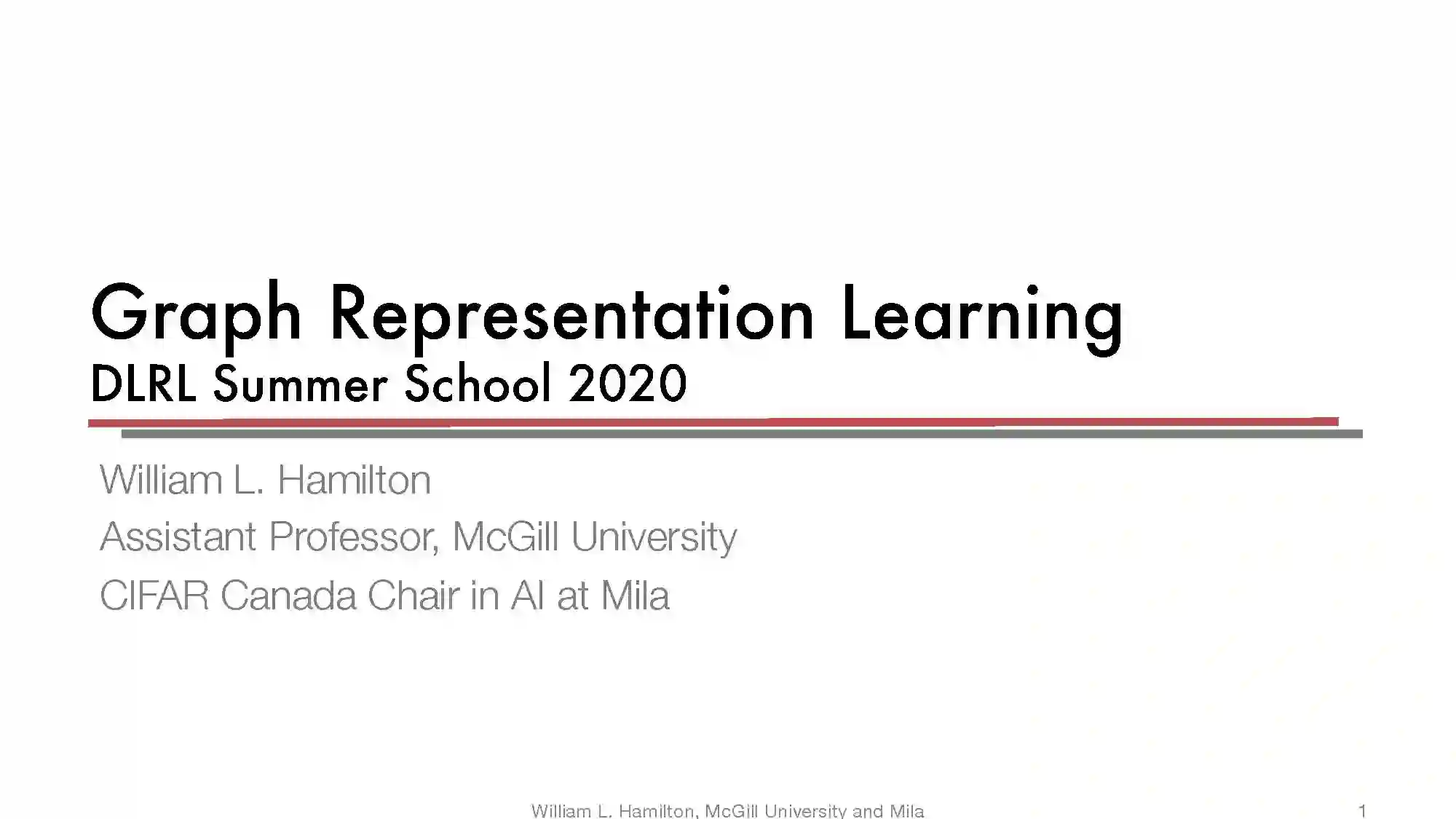 Graph Representation Learning
DLRL Summer School 2020

William L. Hamilton
Assistant Professor, McGill University
CIFAR Canada Chair in AI at Mila

William L. Hamilton, McGill University and Mila

1